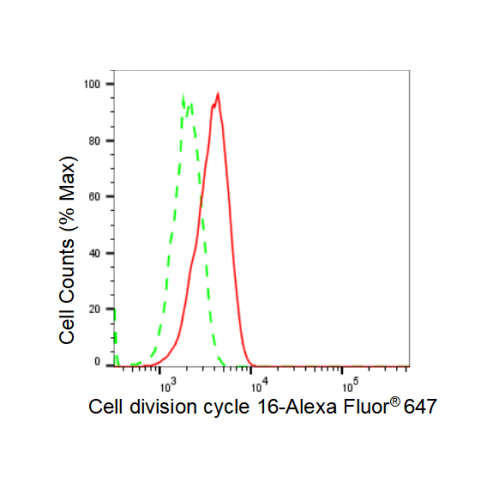 Cell Counts (% Max)

100
80
60
40
20
0

$10^3$
$10^4$
$10^5$

Cell division cycle 16-Alexa Fluor® 647